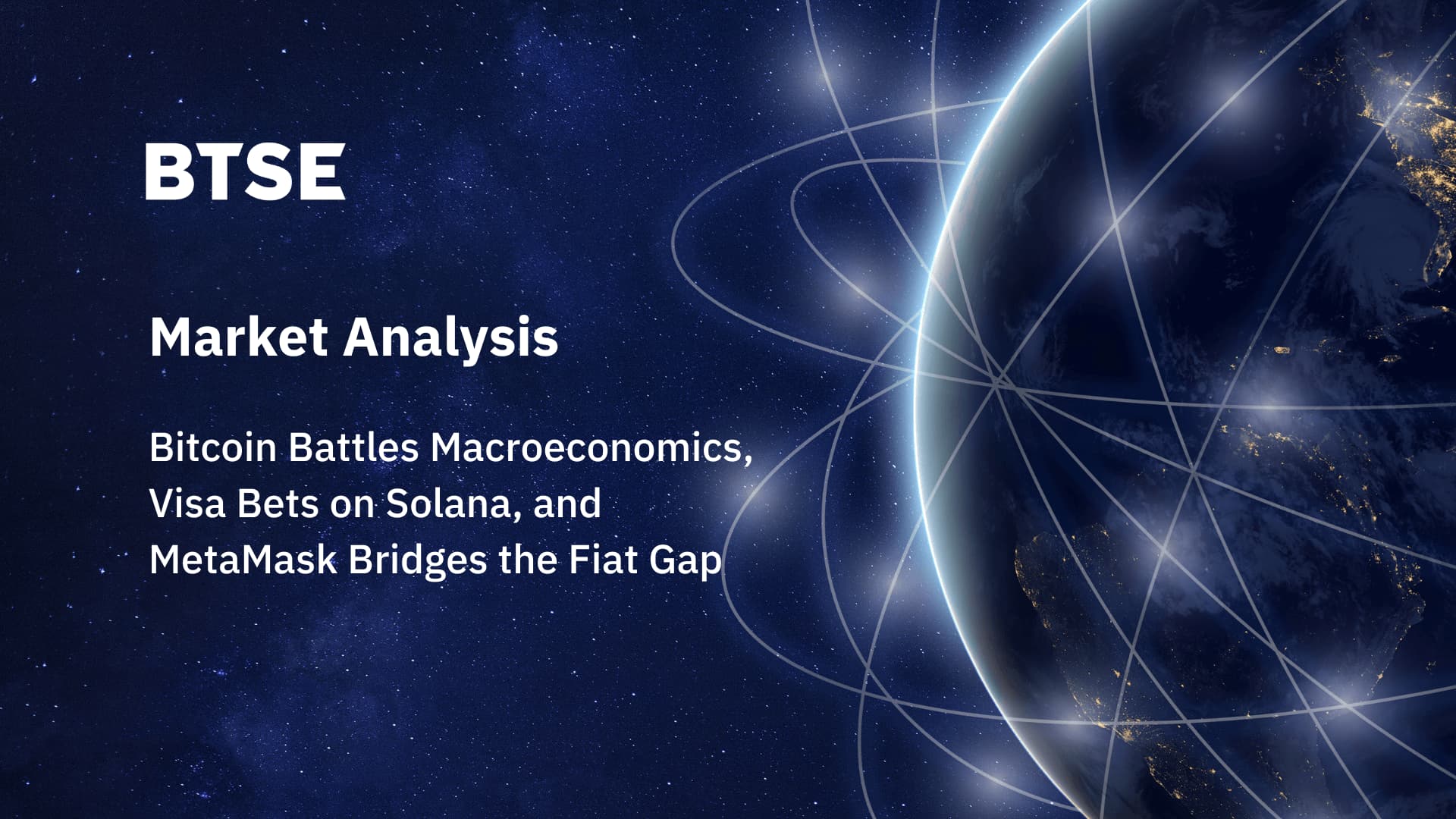 BTSE

Market Analysis

Bitcoin Battles Macroeconomics, Visa Bets on Solana, and MetaMask Bridges the Fiat Gap